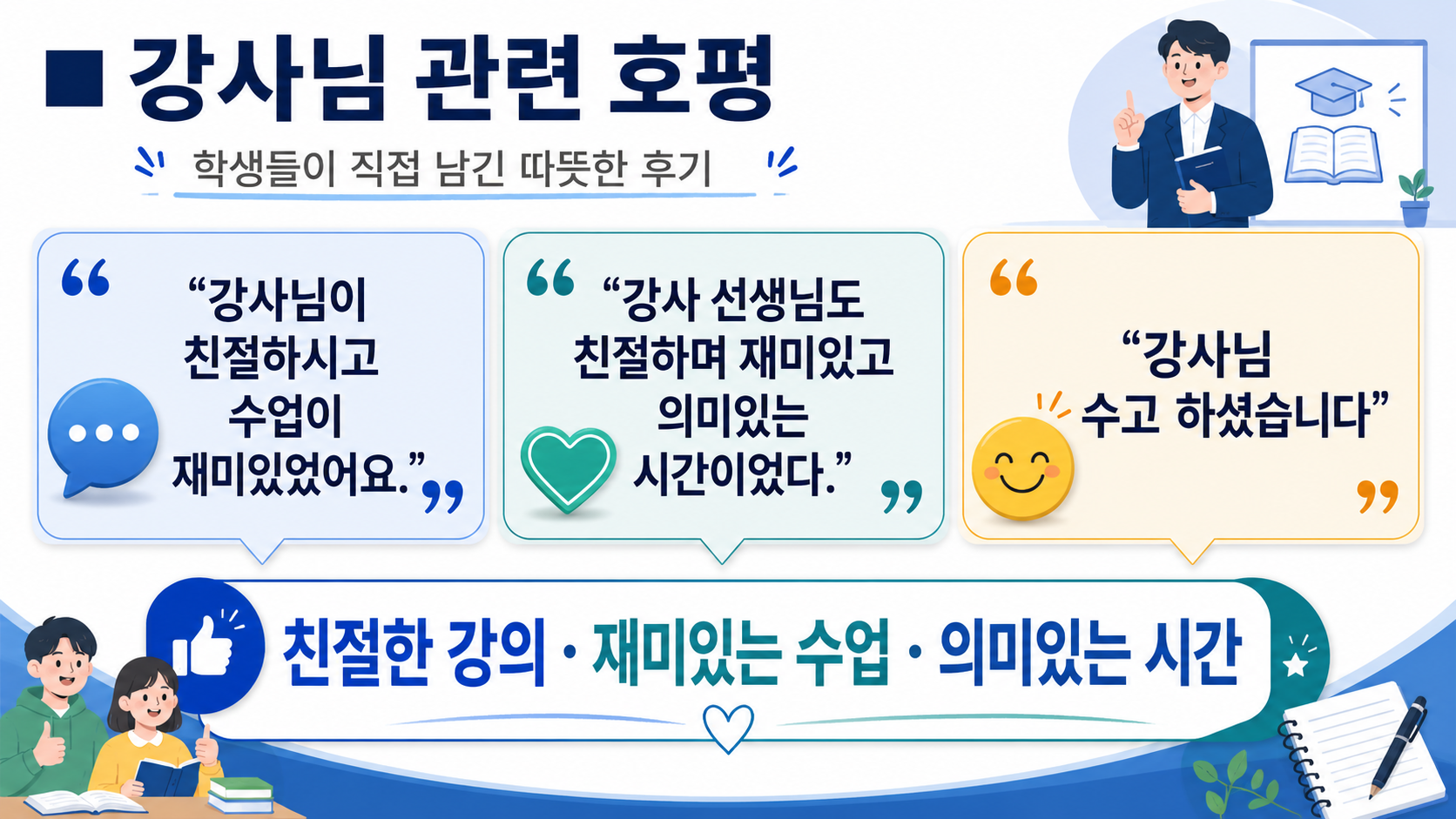 ■ 강사님 관련 호평

학생들이 직접 남긴 따뜻한 후기

“강사님이 친절하시고 수업이 재미있었어요.”

“강사 선생님도 친절하며 재미있고 의미있는 시간이었다.”

“강사님 수고 하셨습니다”

친절한 강의 · 재미있는 수업 · 의미있는 시간